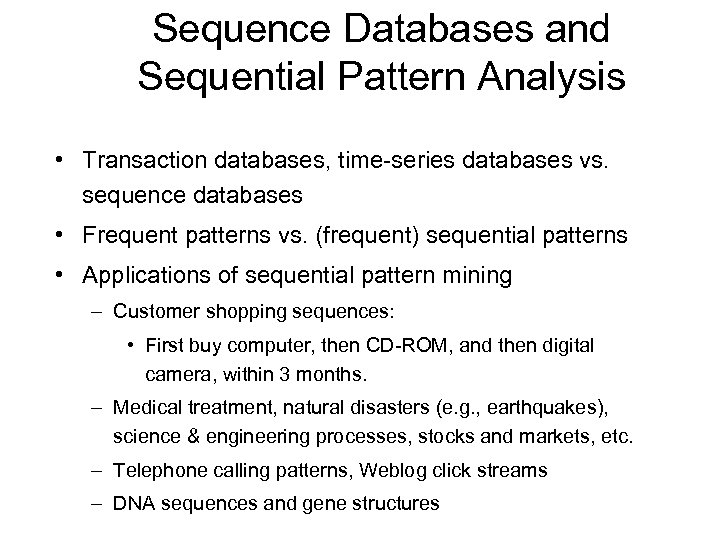 Sequence Databases and Sequential Pattern Analysis

• Transaction databases, time-series databases vs. sequence databases
• Frequent patterns vs. (frequent) sequential patterns
• Applications of sequential pattern mining
– Customer shopping sequences:
• First buy computer, then CD-ROM, and then digital camera, within 3 months.
– Medical treatment, natural disasters (e.g., earthquakes), science & engineering processes, stocks and markets, etc.
– Telephone calling patterns, Weblog click streams
– DNA sequences and gene structures